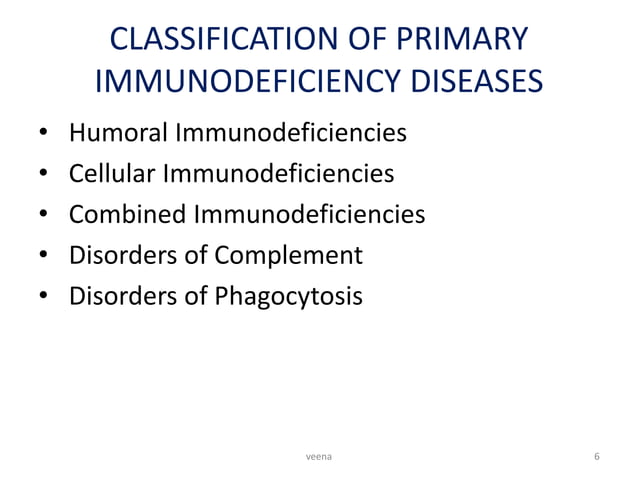 CLASSIFICATION OF PRIMARY IMMUNODEFICIENCY DISEASES

• Humoral Immunodeficiencies
• Cellular Immunodeficiencies
• Combined Immunodeficiencies
• Disorders of Complement
• Disorders of Phagocytosis

veena

6